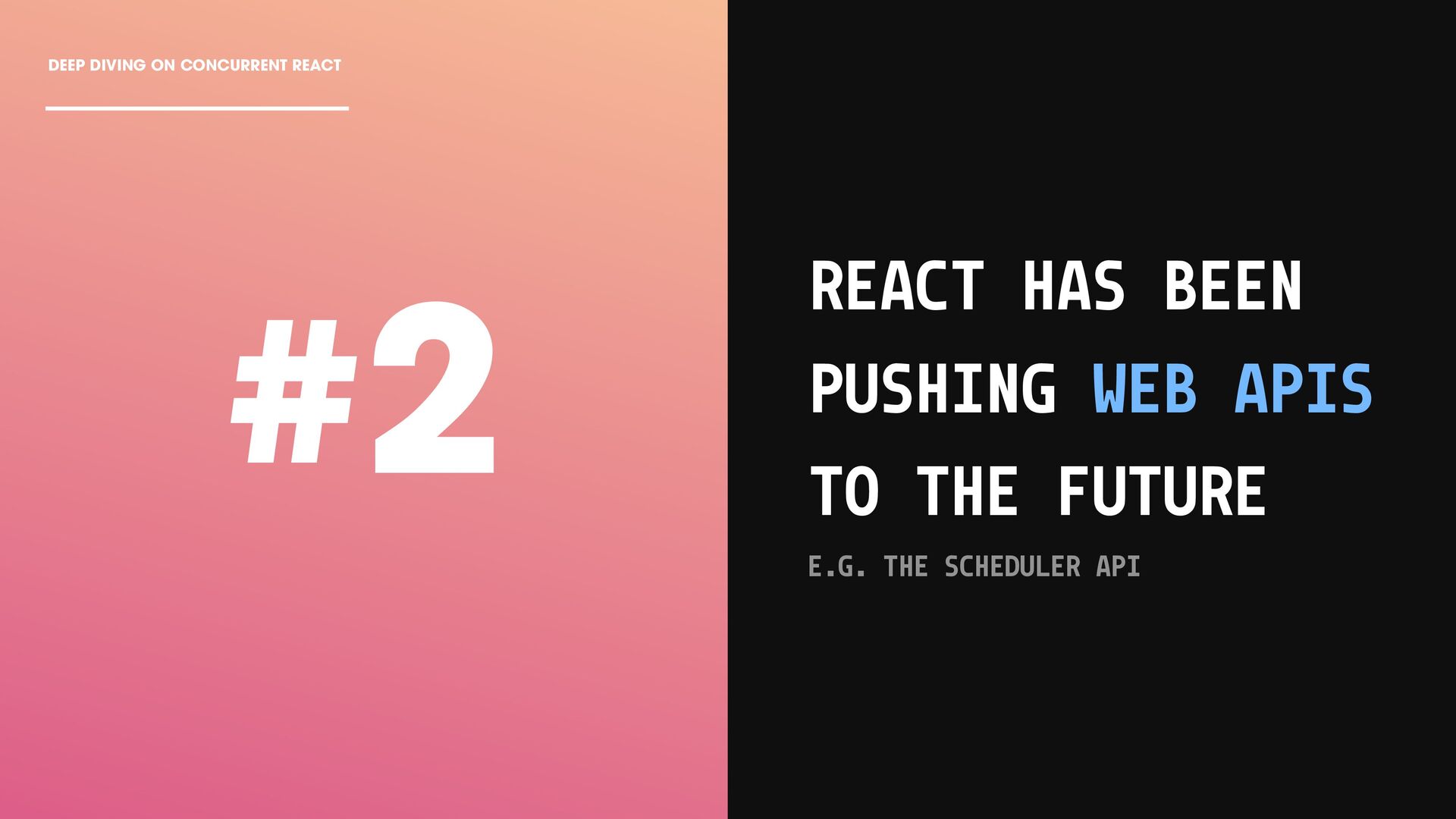 DEEP DIVING ON CONCURRENT REACT

#2

REACT HAS BEEN PUSHING WEB APIS TO THE FUTURE

E.G. THE SCHEDULER API